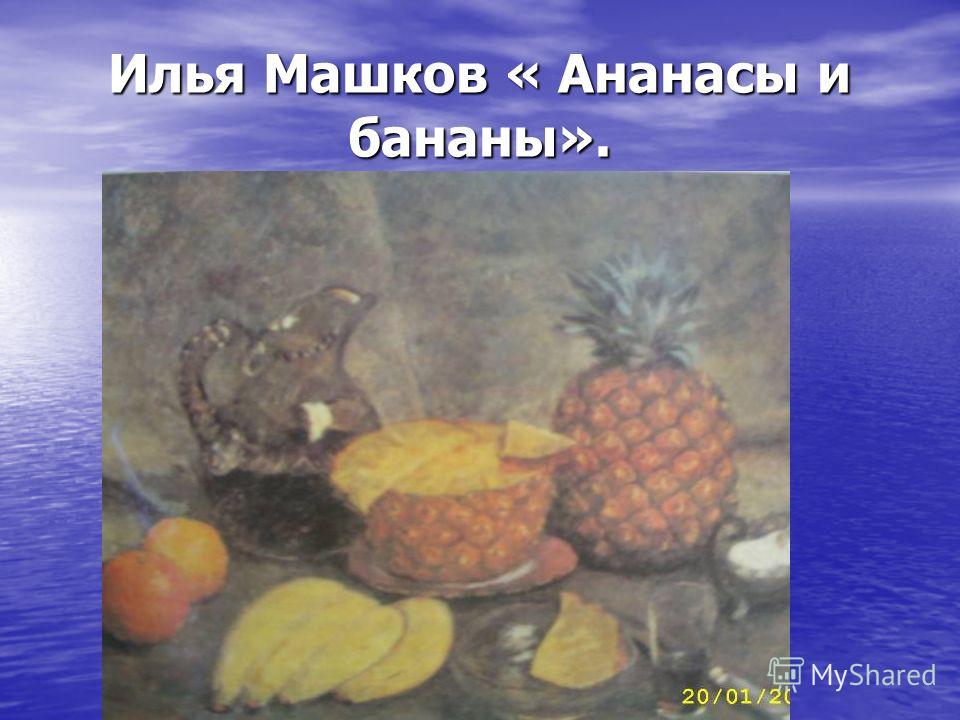 Илья Машков « Ананасы и бананы».

MyShared

20/01/20